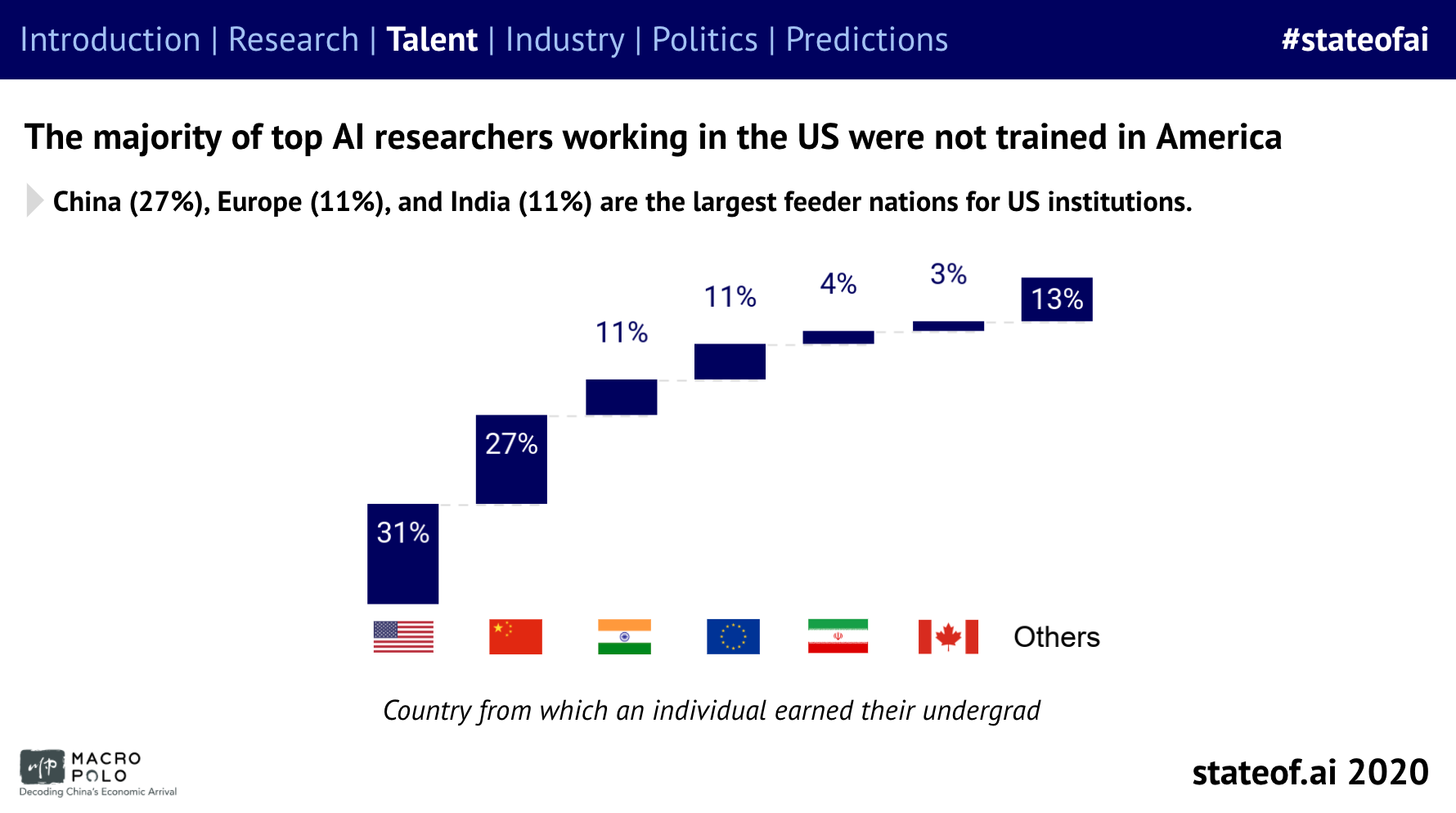 Introduction | Research | Talent | Industry | Politics | Predictions #stateofai

The majority of top AI researchers working in the US were not trained in America

China (27%), Europe (11%), and India (11%) are the largest feeder nations for US institutions.

31%
27%
11%
11%
4%
3%
13%

Others

Country from which an individual earned their undergrad

MACRO POLO
Decoding China's Economic Arrival

stateof.ai 2020